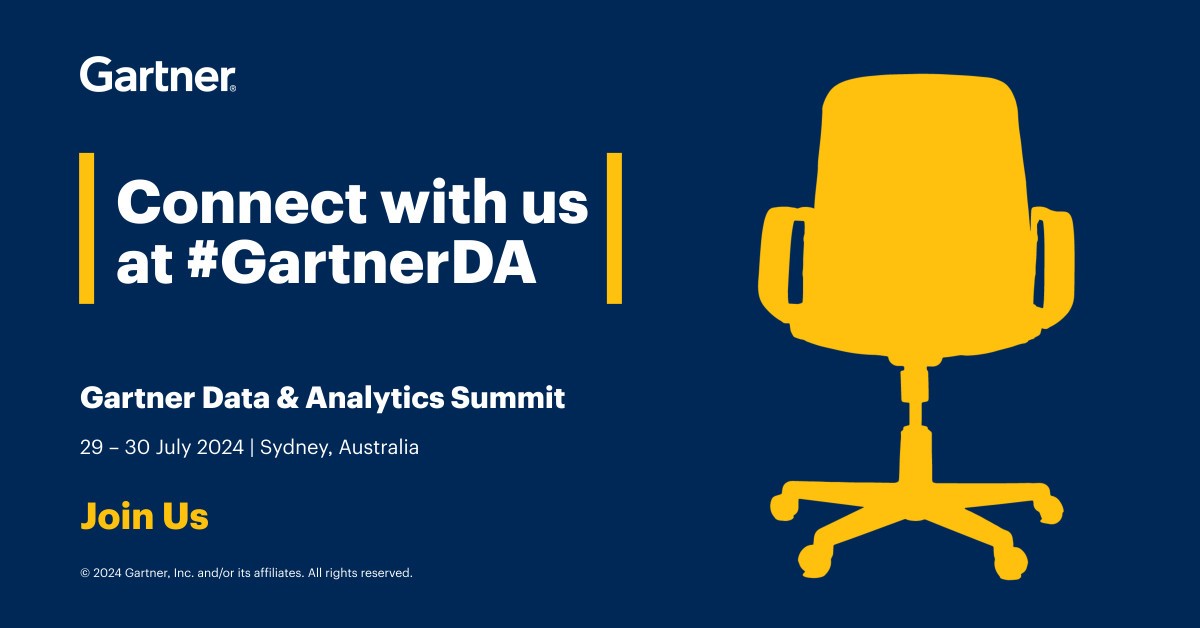 Gartner®

Connect with us at #GartnerDA

Gartner Data & Analytics Summit

29 – 30 July 2024 | Sydney, Australia

Join Us

© 2024 Gartner, Inc. and/or its affiliates. All rights reserved.